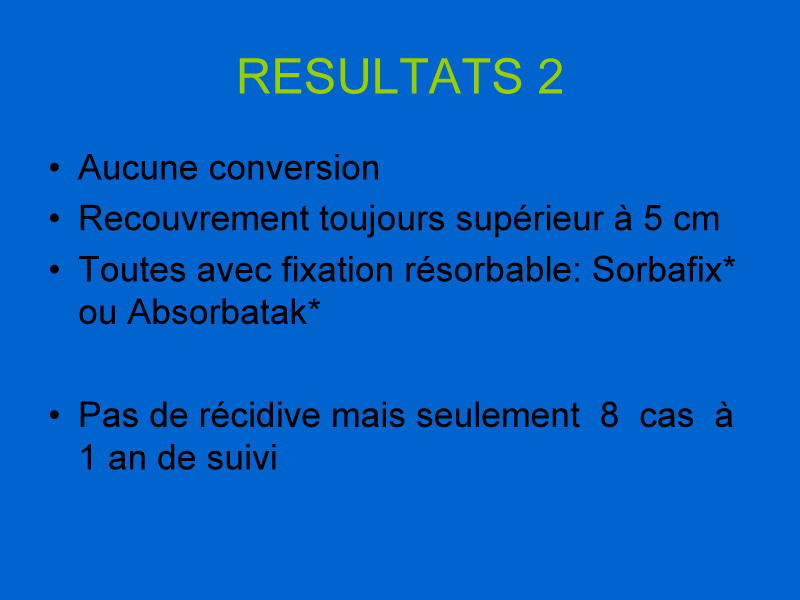 RESULTATS 2

• Aucune conversion
• Recouvrement toujours supérieur à 5 cm
• Toutes avec fixation résorbable: Sorbafix* ou Absorbatak*

• Pas de récidive mais seulement 8 cas à 1 an de suivi